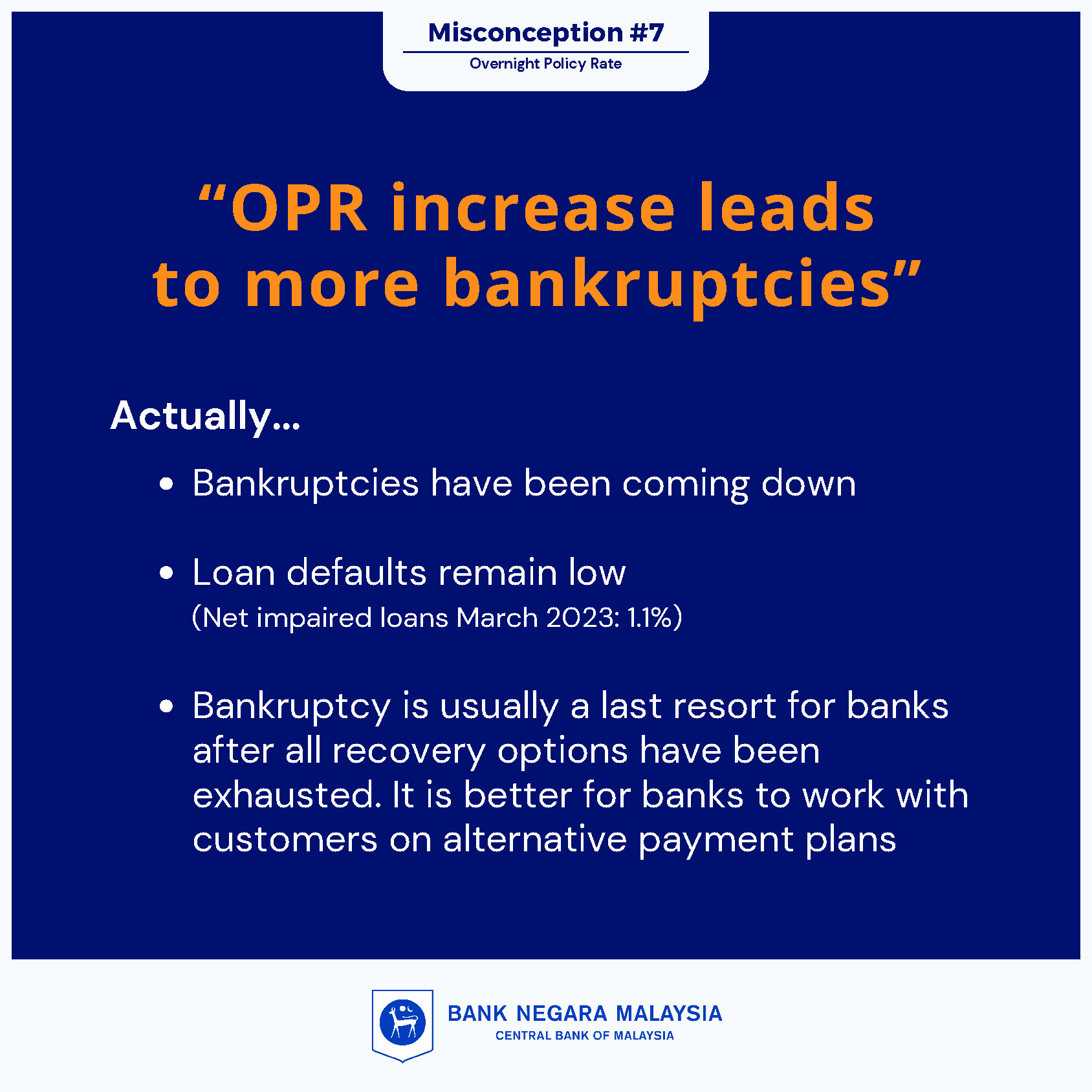 Misconception #7
Overnight Policy Rate

“OPR increase leads to more bankruptcies”

Actually...

• Bankruptcies have been coming down

• Loan defaults remain low
(Net impaired loans March 2023: 1.1%)

• Bankruptcy is usually a last resort for banks after all recovery options have been exhausted. It is better for banks to work with customers on alternative payment plans

BANK NEGARA MALAYSIA
CENTRAL BANK OF MALAYSIA